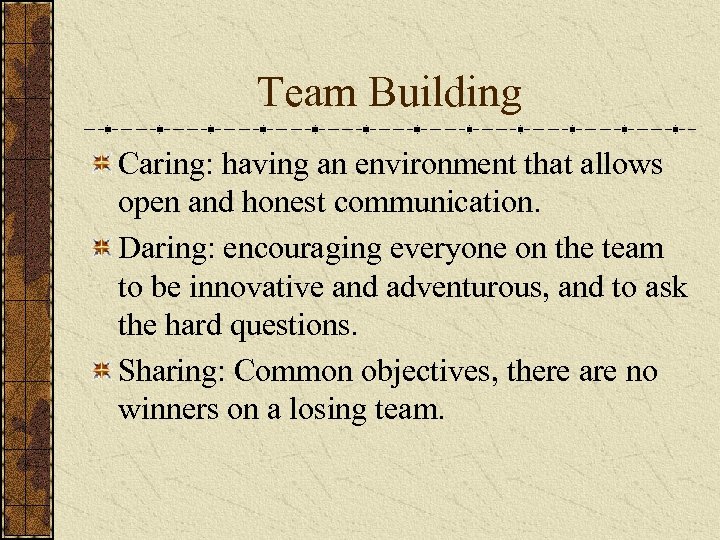 Team Building

Caring: having an environment that allows open and honest communication.

Daring: encouraging everyone on the team to be innovative and adventurous, and to ask the hard questions.

Sharing: Common objectives, there are no winners on a losing team.